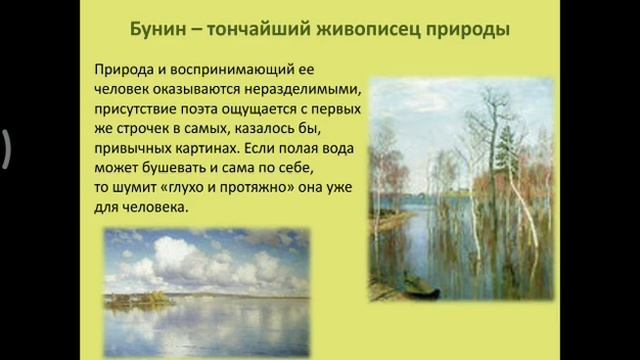 Бунин – тончайший живописец природы

Природа и воспринимающий ее человек оказываются неразделимыми, присутствие поэта ощущается с первых же строчек в самых, казалось бы, привычных картинах. Если полая вода может бушевать и сама по себе, то шумит «глухо и протяжно» она уже для человека.